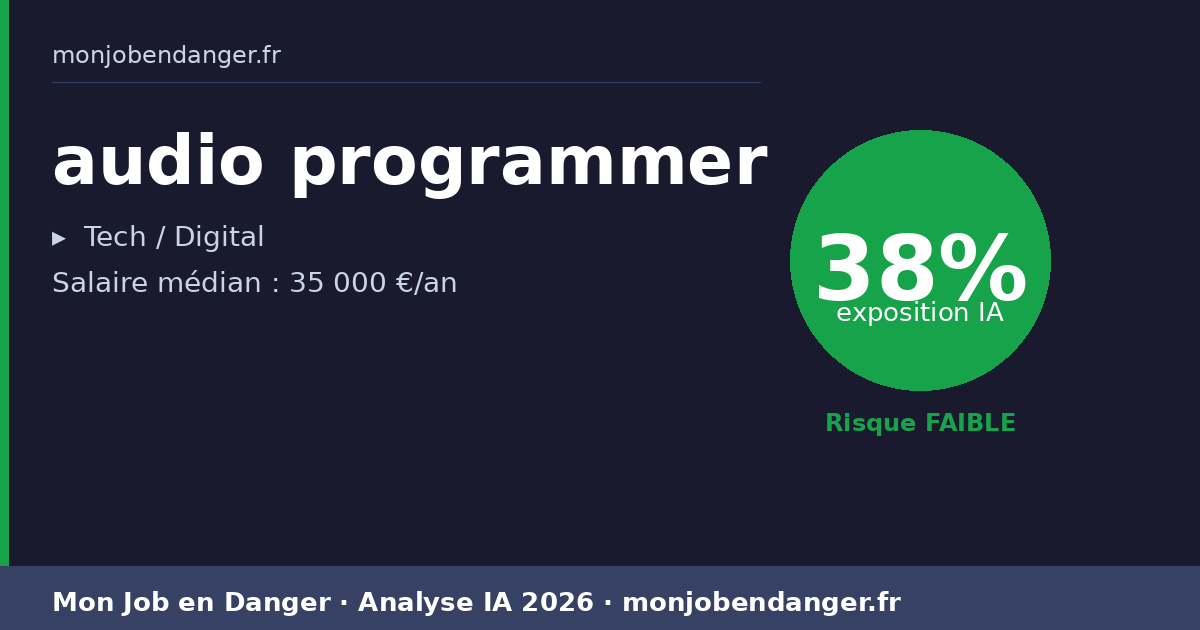 monjobendanger.fr

audio programmer

▸ Tech / Digital

Salaire médian : 35 000 €/an

38%
exposition IA

Risque FAIBLE

Mon Job en Danger · Analyse IA 2026 · monjobendanger.fr